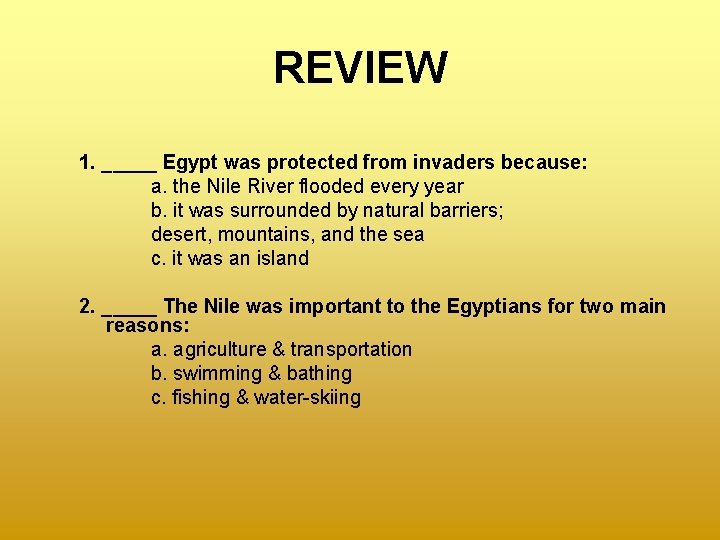 REVIEW

1. _____ Egypt was protected from invaders because:
a. the Nile River flooded every year
b. it was surrounded by natural barriers; desert, mountains, and the sea
c. it was an island

2. _____ The Nile was important to the Egyptians for two main reasons:
a. agriculture & transportation
b. swimming & bathing
c. fishing & water-skiing